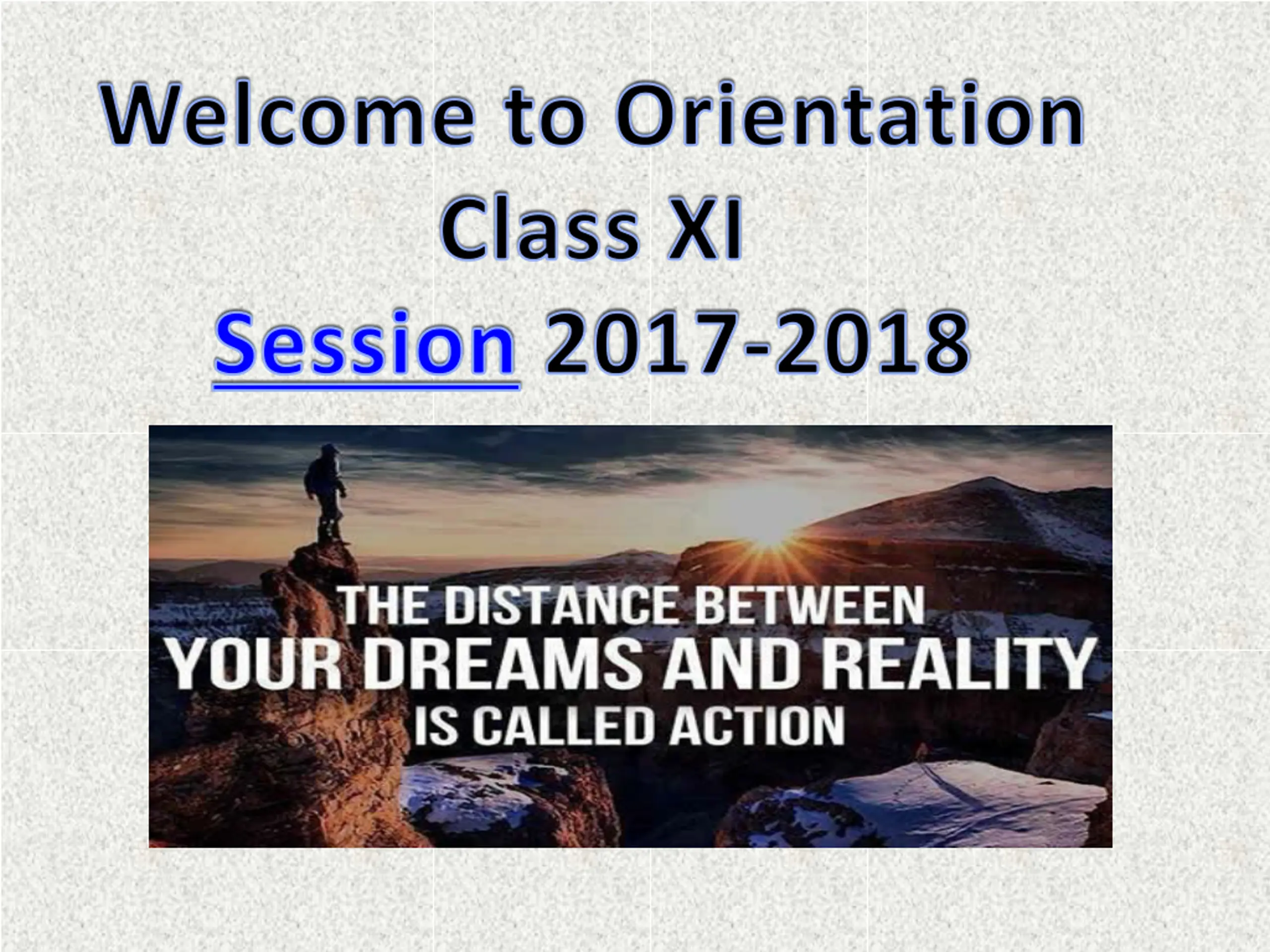 Welcome to Orientation
Class XI
Session 2017-2018

THE DISTANCE BETWEEN
YOUR DREAMS AND REALITY
IS CALLED ACTION